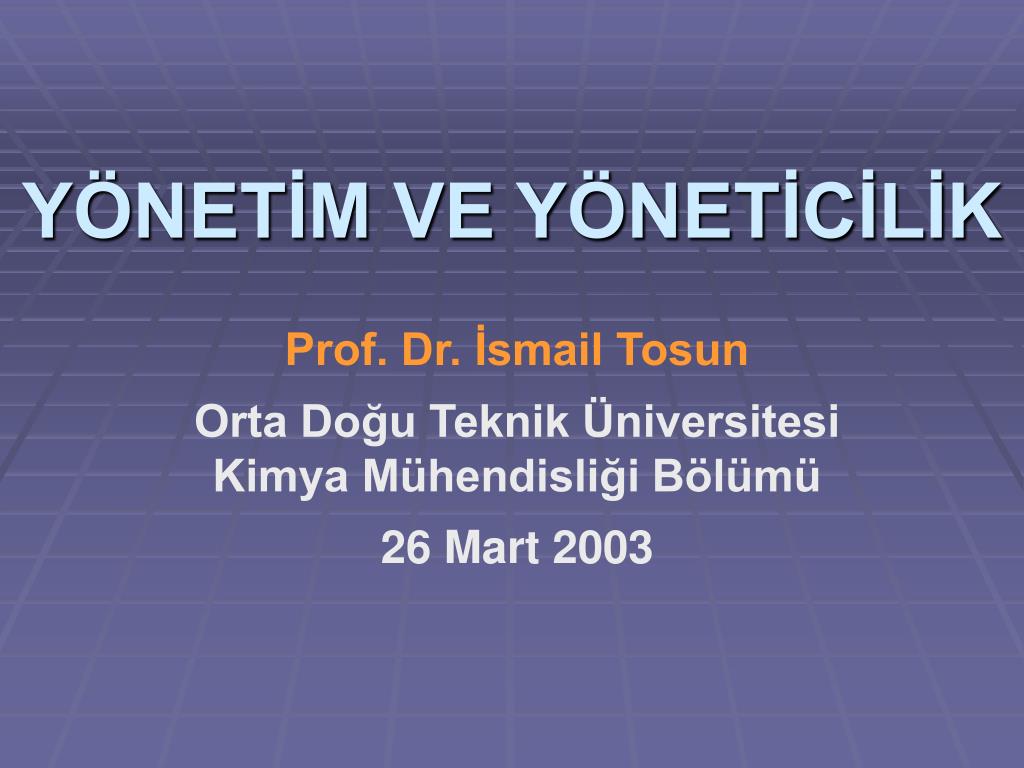 YÖNETİM VE YÖNETİCİLİK

Prof. Dr. İsmail Tosun

Orta Doğu Teknik Üniversitesi
Kimya Mühendisliği Bölümü

26 Mart 2003